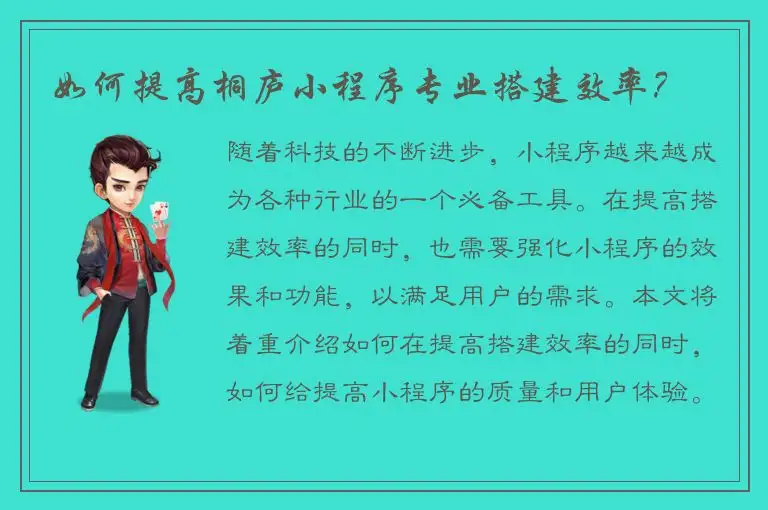 如何提高桐庐小程序专业搭建效率？

随着科技的不断进步，小程序越来越成为各种行业的一个必备工具。在提高搭建效率的同时，也需要强化小程序的效果和功能，以满足用户的需求。本文将着重介绍如何在提高搭建效率的同时，如何给提高小程序的质量和用户体验。